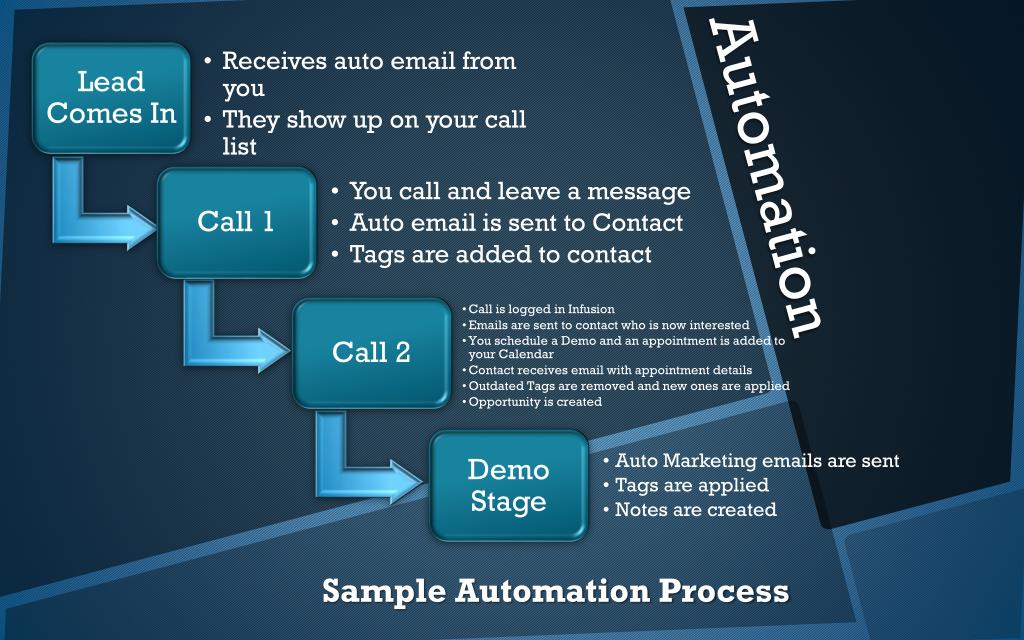 Automation

Lead Comes In

• Receives auto email from you
• They show up on your call list

Call 1

• You call and leave a message
• Auto email is sent to Contact
• Tags are added to contact

Call 2

• Call is logged in Infusion
• Emails are sent to contact who is now interested
• You schedule a Demo and an appointment is added to your Calendar
• Contact receives email with appointment details
• Outdated Tags are removed and new ones are applied
• Opportunity is created

Demo Stage

• Auto Marketing emails are sent
• Tags are applied
• Notes are created

Sample Automation Process